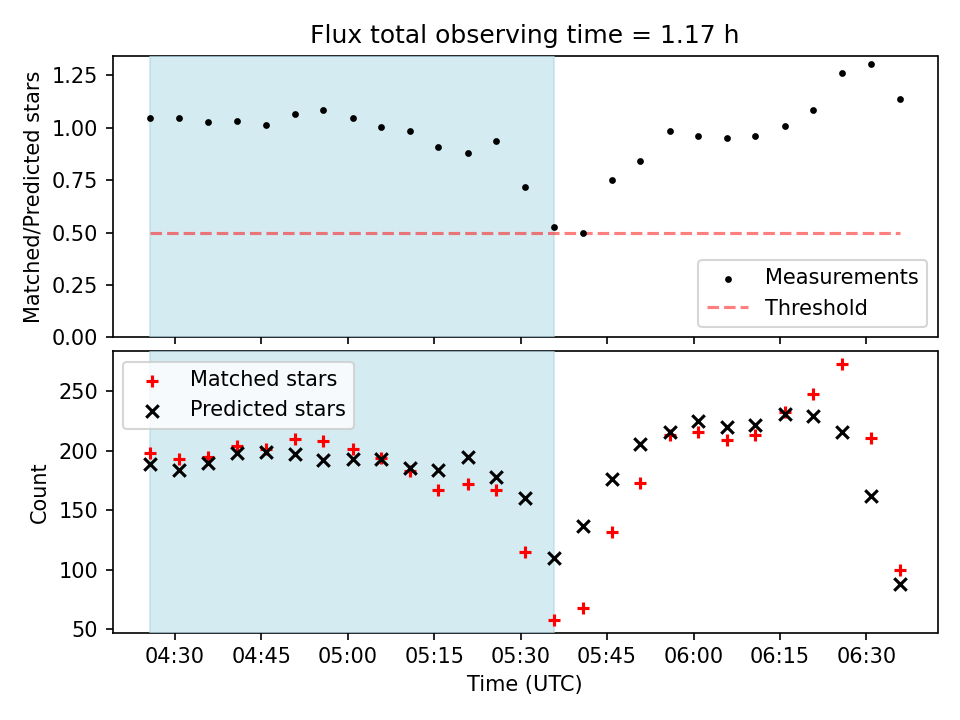 Flux total observing time = 1.17 h

Matched/Predicted stars

1.25
1.00
0.75
0.50
0.25
0.00

Measurements
Threshold

Matched stars
Predicted stars

Count

250
200
150
100
50

04:30 04:45 05:00 05:15 05:30 05:45 06:00 06:15 06:30

Time (UTC)